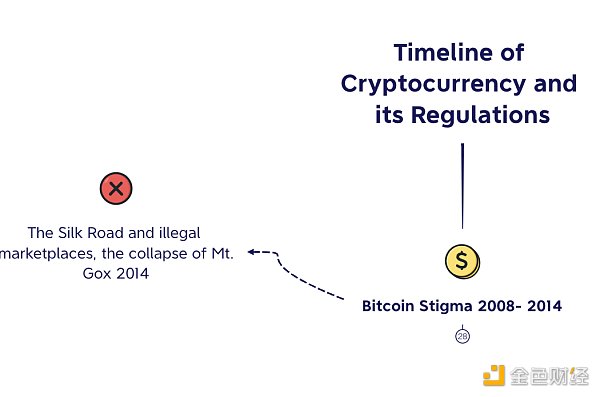 Timeline of Cryptocurrency and its Regulations

The Silk Road and illegal marketplaces, the collapse of Mt. Gox 2014

$

Bitcoin Stigma 2008- 2014

28

金色财经